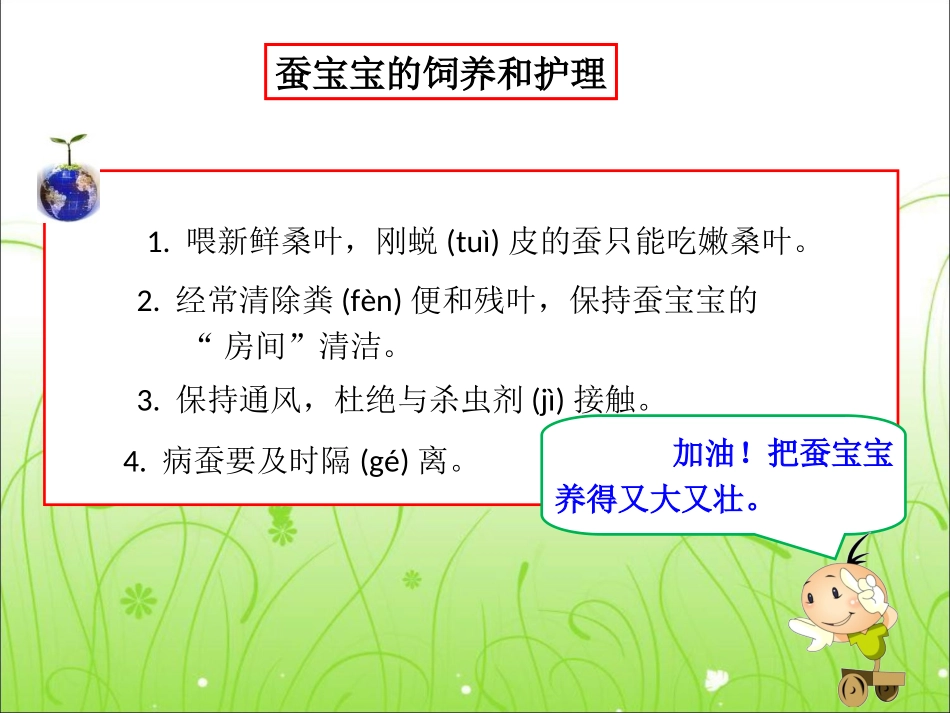 蚕宝宝的饲养和护理

1. 喂新鲜桑叶，刚蜕 (tuì) 皮的蚕只能吃嫩桑叶。

2. 经常清除粪 (fèn) 便和残叶，保持蚕宝宝的“ 房间”清洁。

3. 保持通风，杜绝与杀虫剂 (jì) 接触。

4. 病蚕要及时隔 (gé) 离。

加油！把蚕宝宝养得又大又壮。